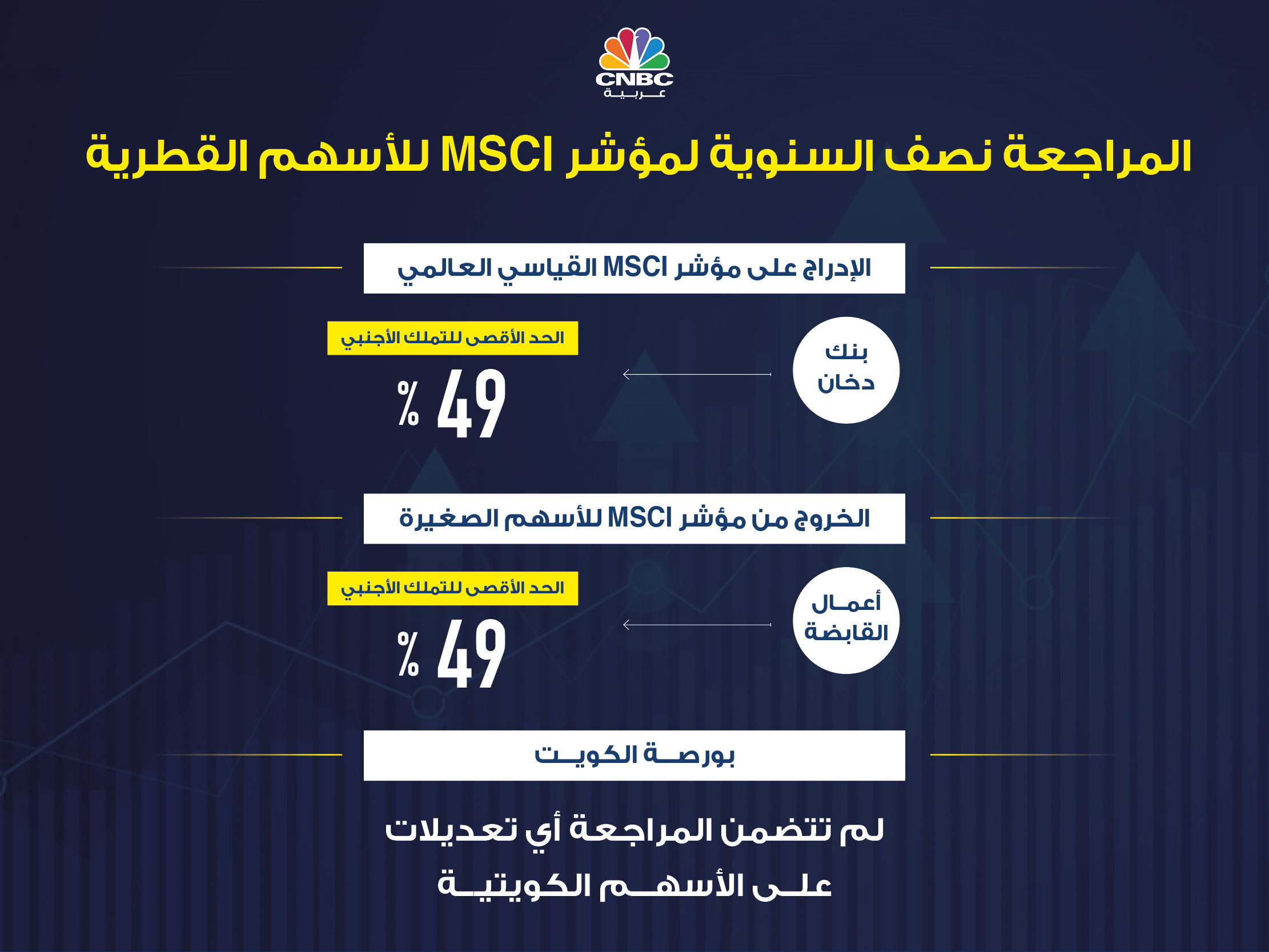 CNBC
عربية

المراجعة نصف السنوية لمؤشر MSCI للأسهم القطرية

الإدراج على مؤشر MSCI القياسي العالمي

بنك دخان

الحد الأقصى للتملك الأجنبي

49 %

الخروج من مؤشر MSCI للأسهم الصغيرة

أعمال القابضة

الحد الأقصى للتملك الأجنبي

49 %

بورصة الكويت

لم تتضمن المراجعة أي تعديلات على الأسهم الكويتية